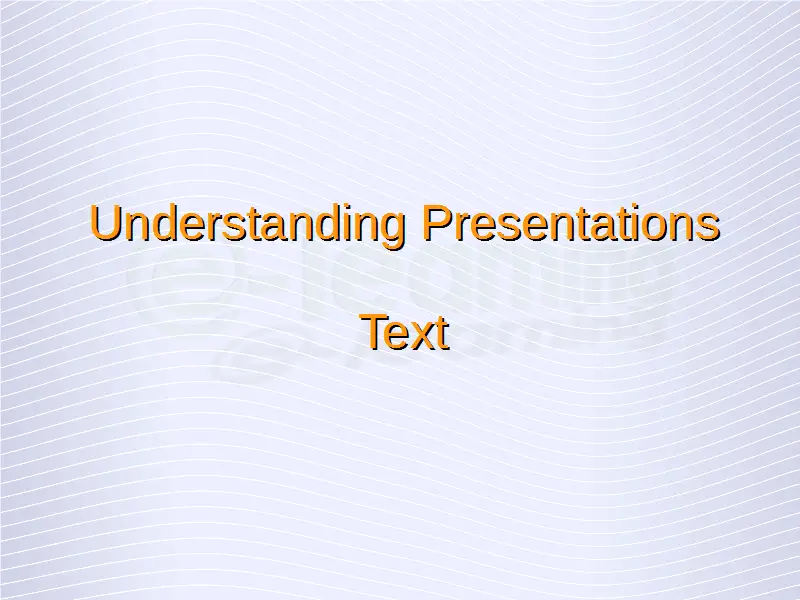 Understanding Presentations

Text